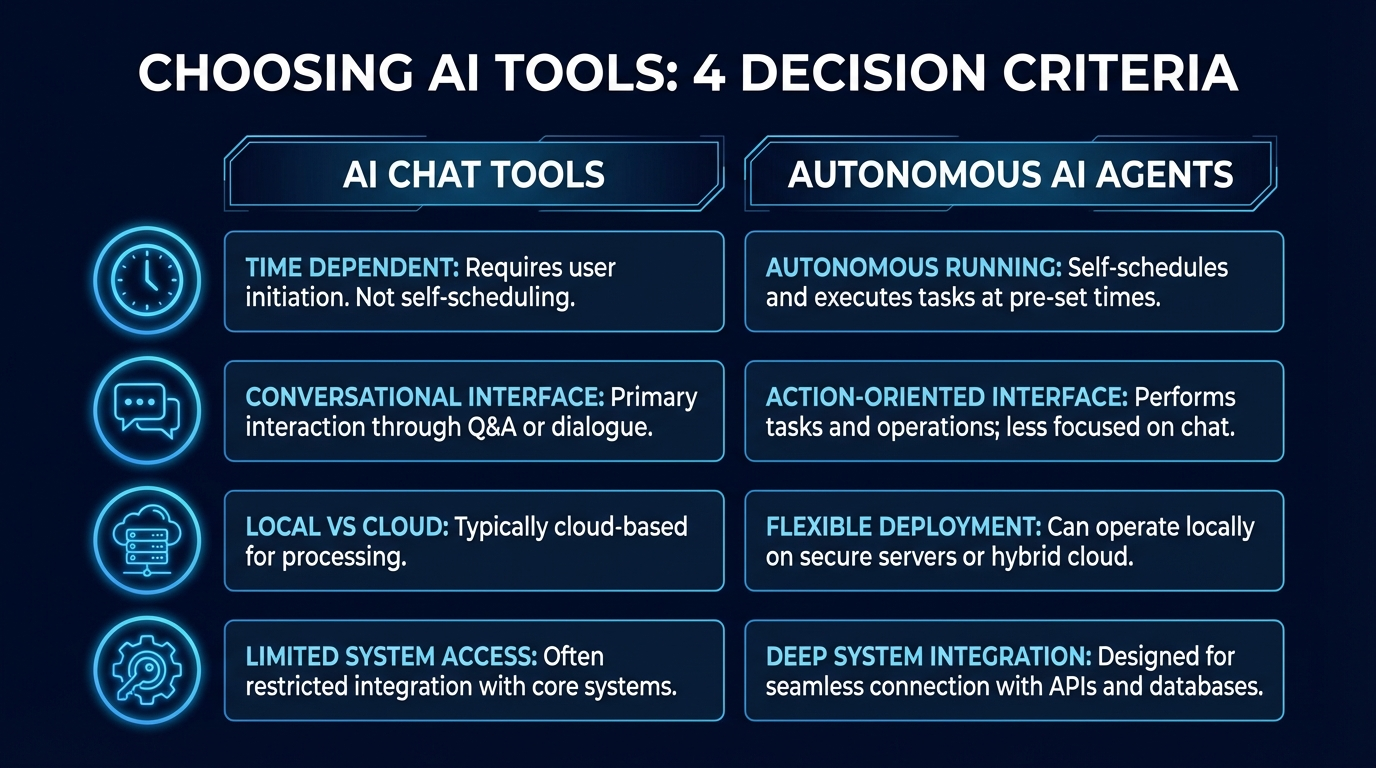 CHOOSING AI TOOLS: 4 DECISION CRITERIA

| AI CHAT TOOLS | AUTONOMOUS AI AGENTS |
|---|---|
| TIME DEPENDENT: Requires user initiation. Not self-scheduling. | AUTONOMOUS RUNNING: Self-schedules and executes tasks at pre-set times. |
| CONVERSATIONAL INTERFACE: Primary interaction through Q&A or dialogue. | ACTION-ORIENTED INTERFACE: Performs tasks and operations; less focused on chat. |
| LOCAL VS CLOUD: Typically cloud-based for processing. | FLEXIBLE DEPLOYMENT: Can operate locally on secure servers or hybrid cloud. |
| LIMITED SYSTEM ACCESS: Often restricted integration with core systems. | DEEP SYSTEM INTEGRATION: Designed for seamless connection with APIs and databases. |